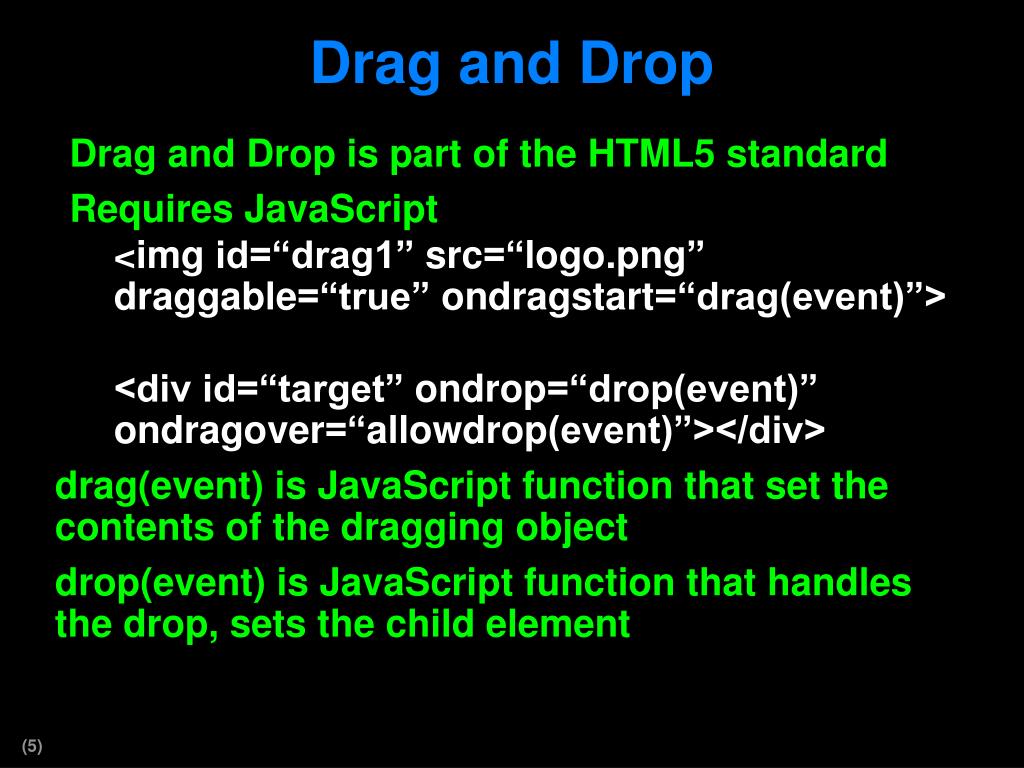 Drag and Drop

Drag and Drop is part of the HTML5 standard

Requires JavaScript

<img id=“drag1” src=“logo.png” draggable=“true” ondragstart=“drag(event)”>

<div id=“target” ondrop=“drop(event)” ondragover=“allowdrop(event)”></div>

drag(event) is JavaScript function that set the contents of the dragging object

drop(event) is JavaScript function that handles the drop, sets the child element

(5)